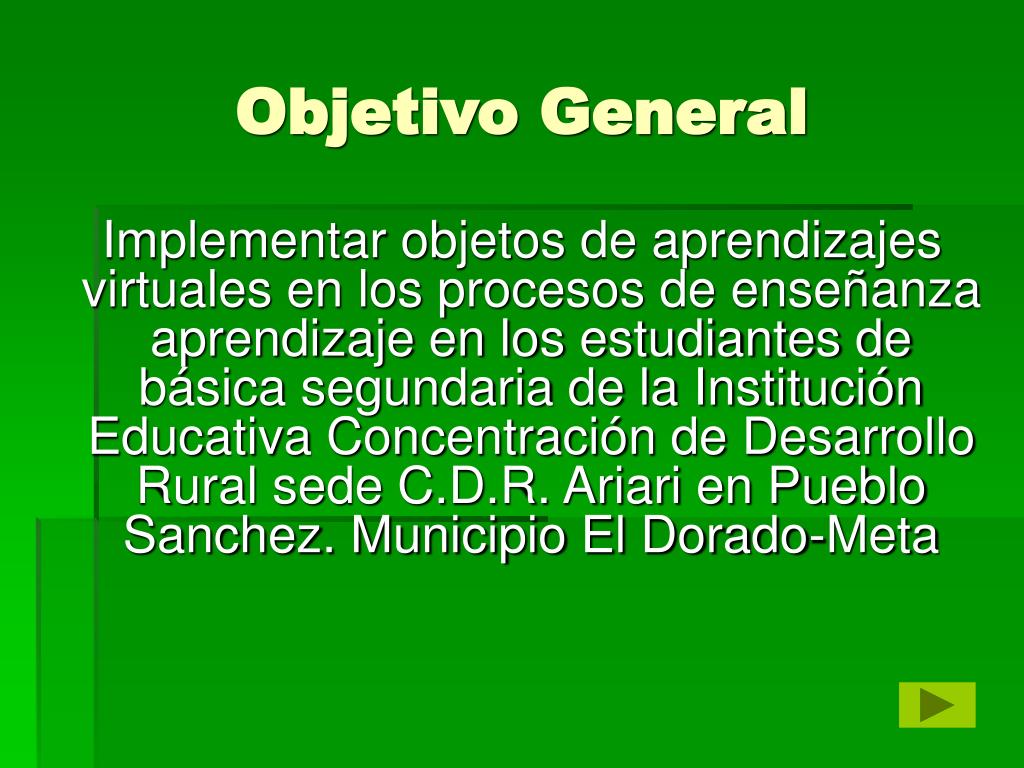 Objetivo General

Implementar objetos de aprendizajes virtuales en los procesos de enseñanza aprendizaje en los estudiantes de básica segundaria de la Institución Educativa Concentración de Desarrollo Rural sede C.D.R. Ariari en Pueblo Sanchez. Municipio El Dorado-Meta